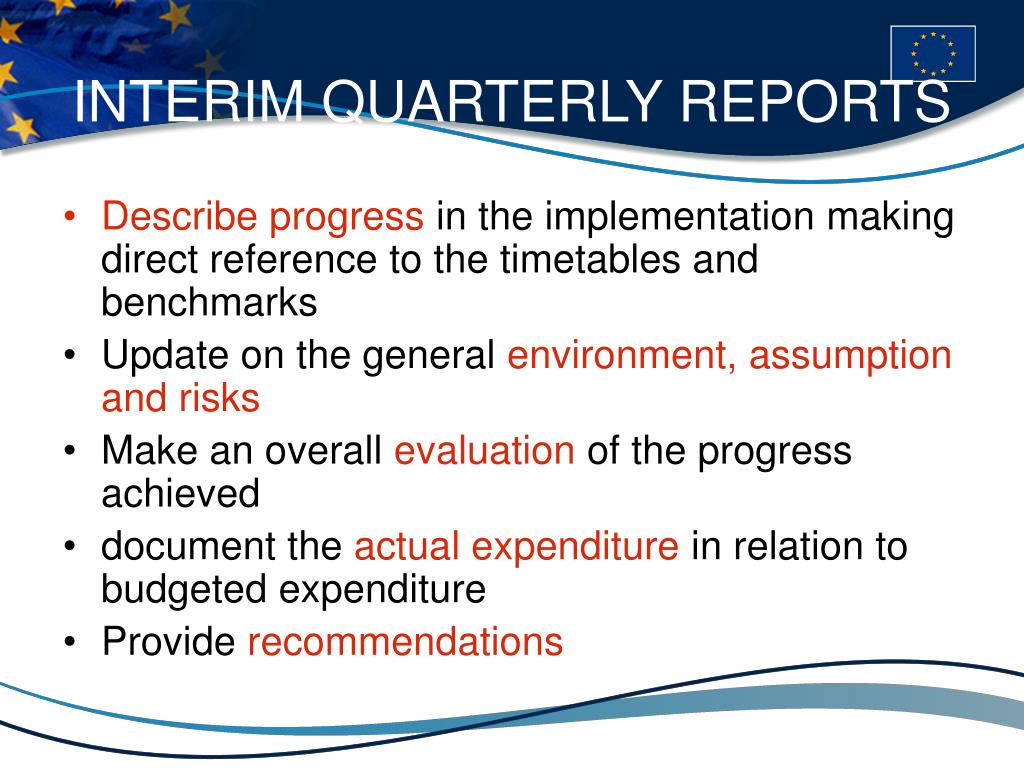 INTERIM QUARTERLY REPORTS

• Describe progress in the implementation making direct reference to the timetables and benchmarks
• Update on the general environment, assumption and risks
• Make an overall evaluation of the progress achieved
• document the actual expenditure in relation to budgeted expenditure
• Provide recommendations